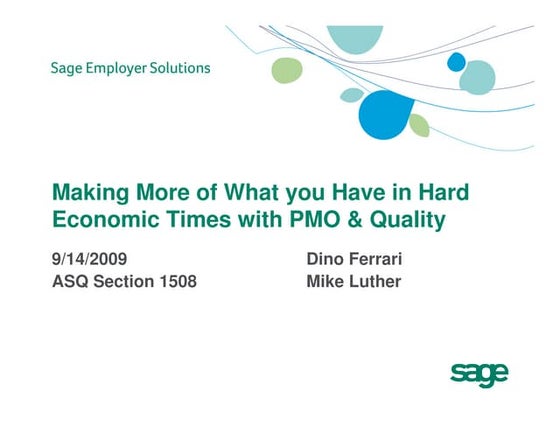 Sage Employer Solutions

Making More of What you Have in Hard Economic Times with PMO & Quality

9/14/2009
ASQ Section 1508

Dino Ferrari
Mike Luther

sage